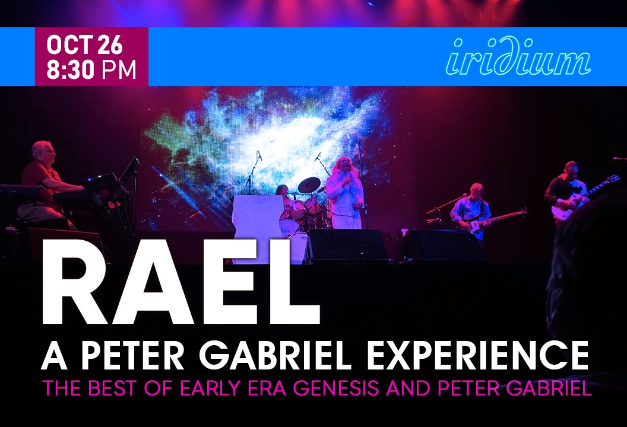 OCT 26
8:30 PM

iridium

RAEL
A PETER GABRIEL EXPERIENCE
THE BEST OF EARLY ERA GENESIS AND PETER GABRIEL